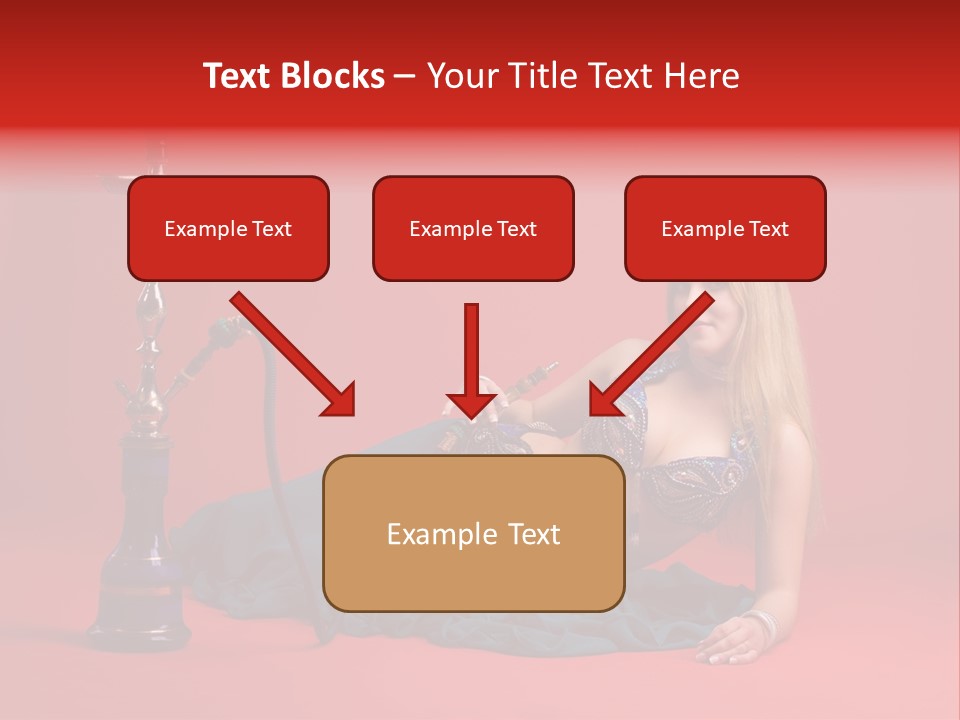 Text Blocks – Your Title Text Here

Example Text

Example Text

Example Text

Example Text